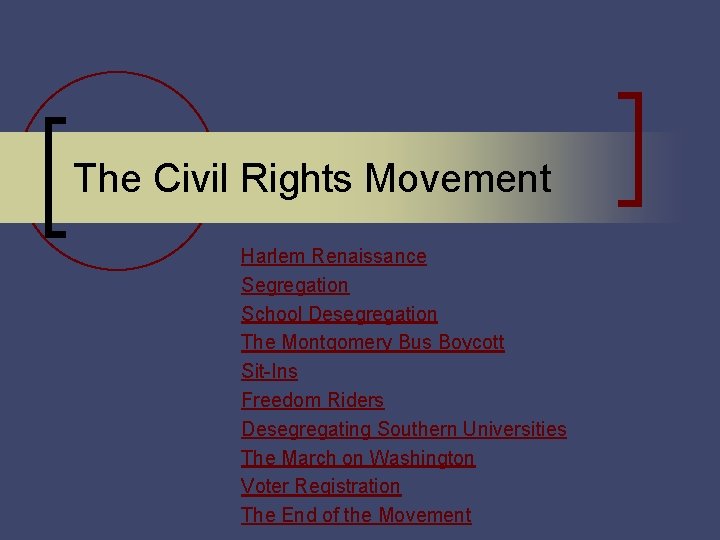 The Civil Rights Movement

Harlem Renaissance
Segregation
School Desegregation
The Montgomery Bus Boycott
Sit-Ins
Freedom Riders
Desegregating Southern Universities
The March on Washington
Voter Registration
The End of the Movement